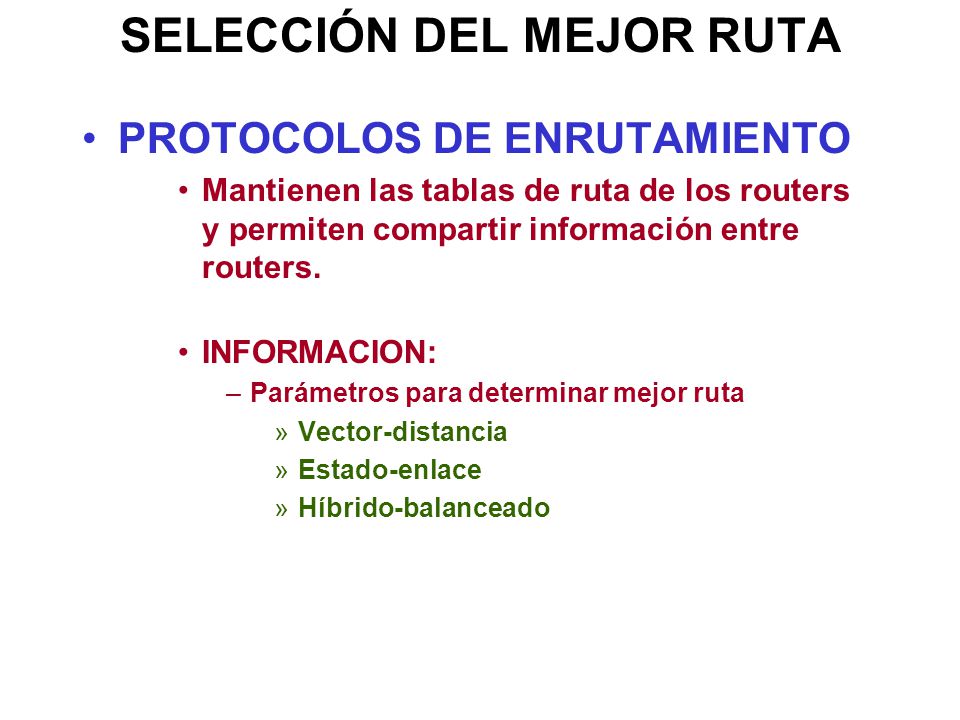 SELECCIÓN DEL MEJOR RUTA

• PROTOCOLOS DE ENRUTAMIENTO

• Mantienen las tablas de ruta de los routers y permiten compartir información entre routers.

• INFORMACION:

– Parámetros para determinar mejor ruta

» Vector-distancia

» Estado-enlace

» Híbrido-balanceado